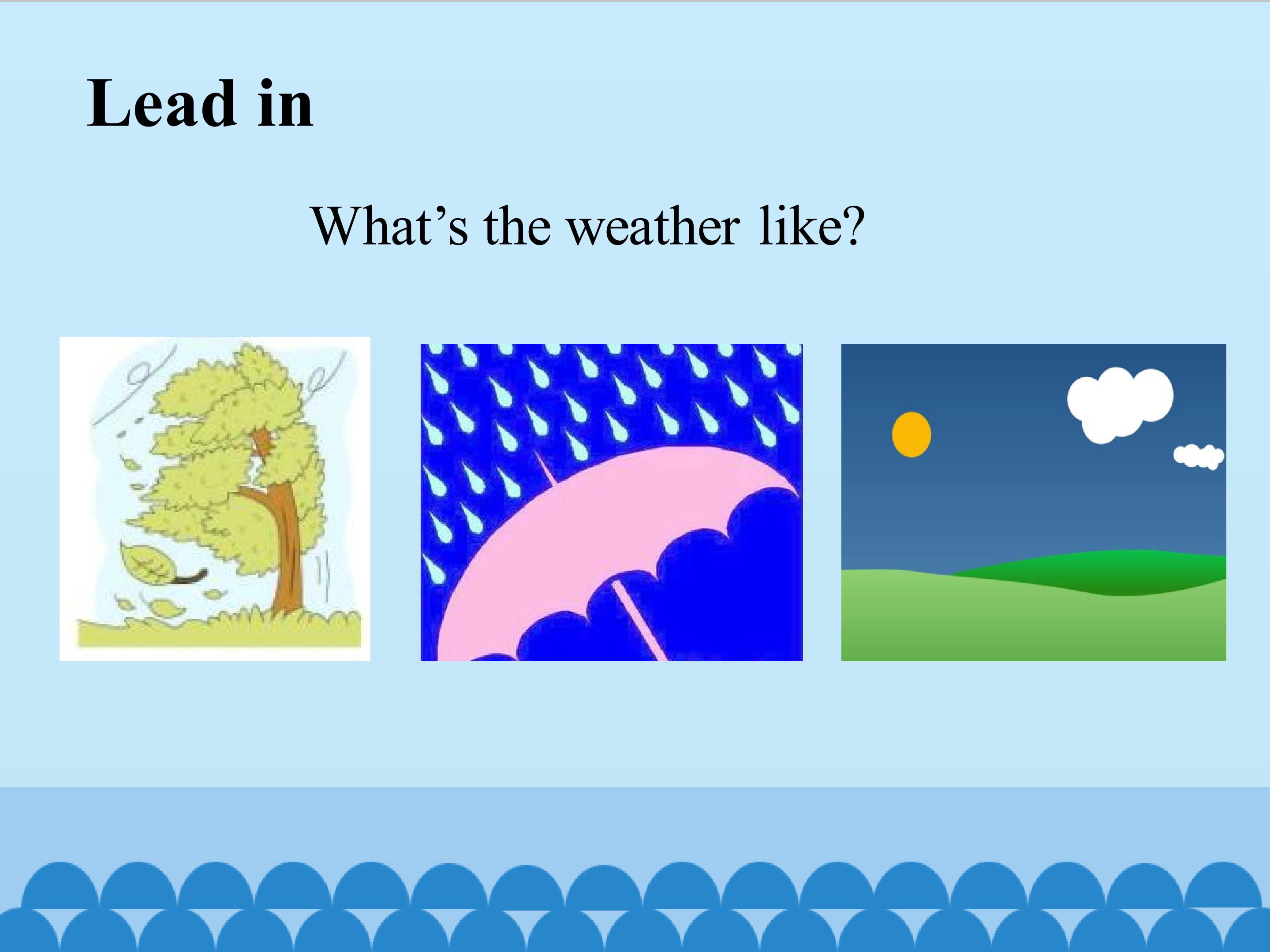 Lead in

What’s the weather like?